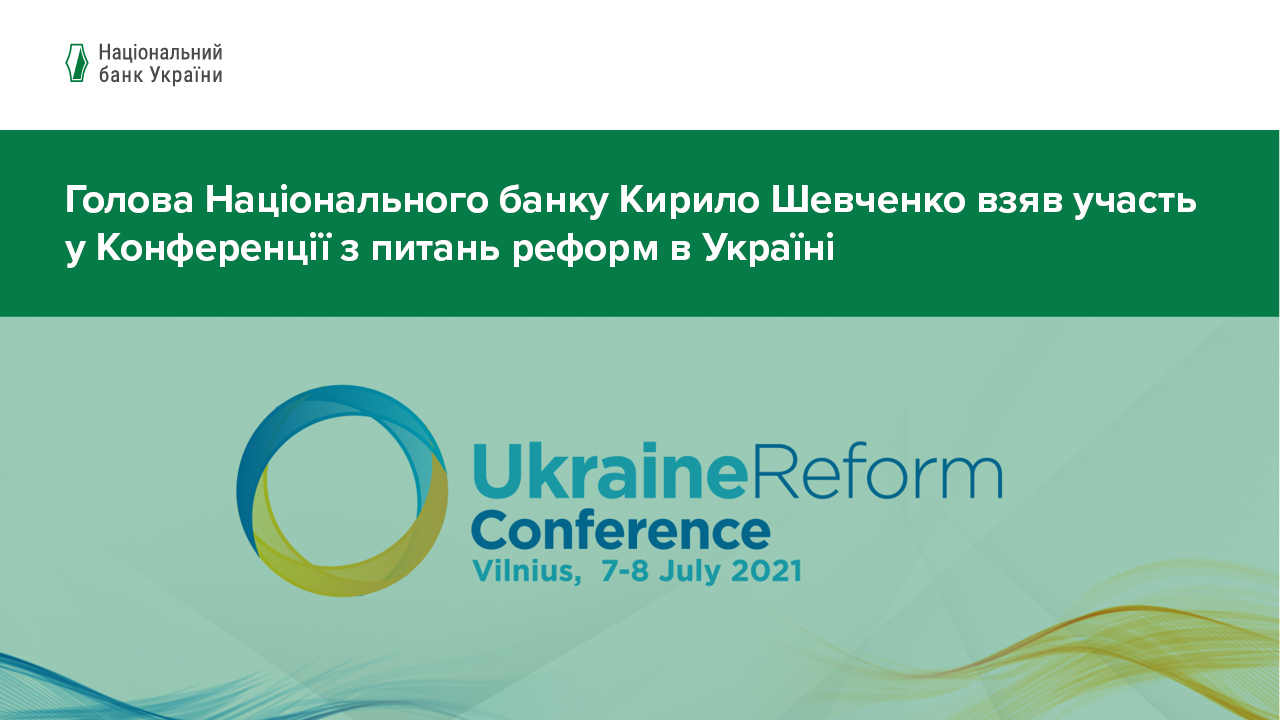 Національний банк України

Голова Національного банку Кирило Шевченко взяв участь у Конференції з питань реформ в Україні

UkraineReform Conference
Vilnius, 7-8 July 2021